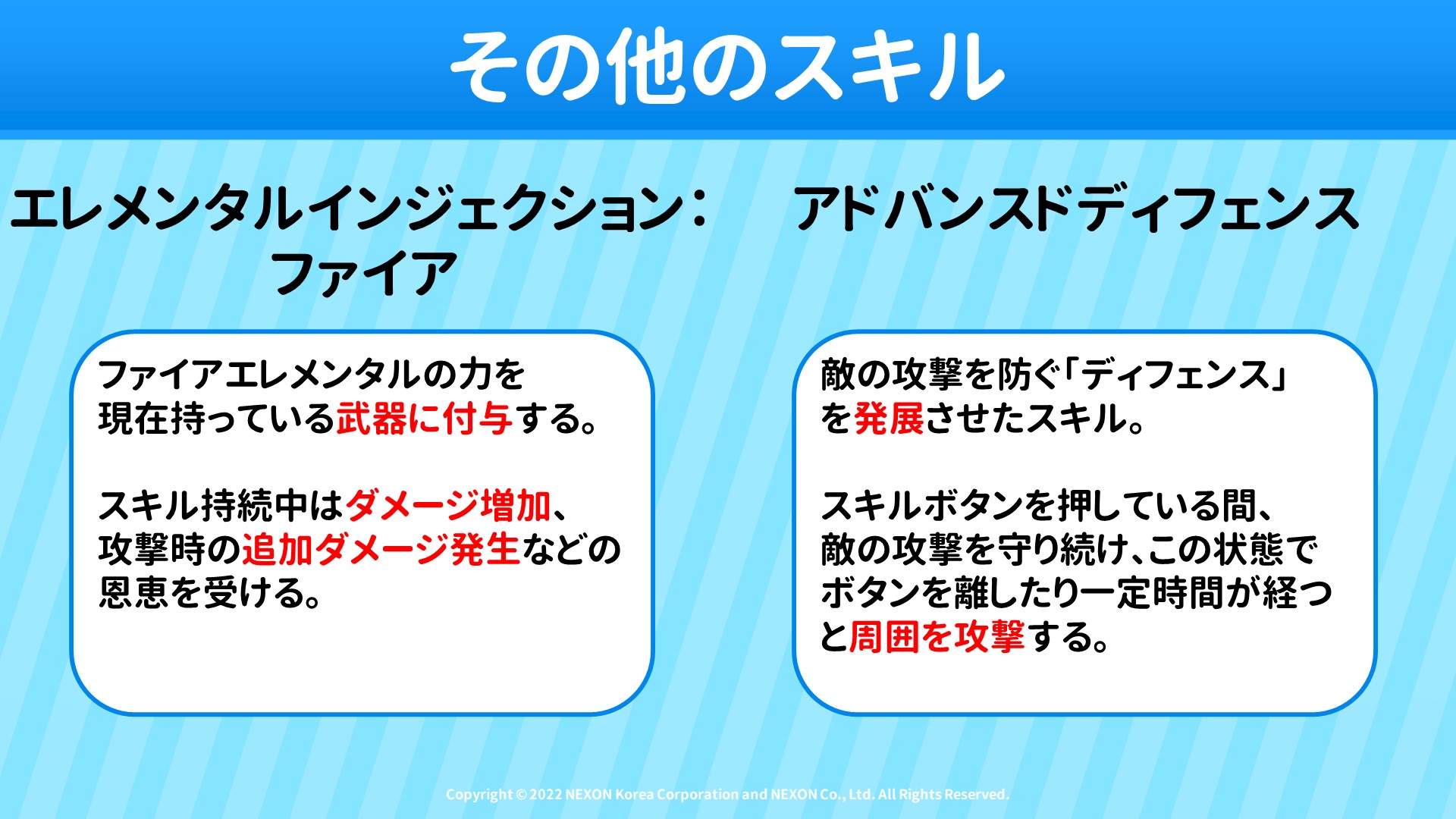 その他のスキル

エレメンタルインジェクション：ファイア

ファイアエレメンタルの力を現在持っている武器に付与する。

スキル持続中はダメージ増加、攻撃時の追加ダメージ発生などの恩恵を受ける。

アドバンスドディフェンス

敵の攻撃を防ぐ「ディフェンス」を発展させたスキル。

スキルボタンを押している間、敵の攻撃を守り続け、この状態でボタンを離したり一定時間が経つと周囲を攻撃する。

Copyright © 2022 NEXON Korea Corporation and NEXON Co., Ltd. All Rights Reserved.